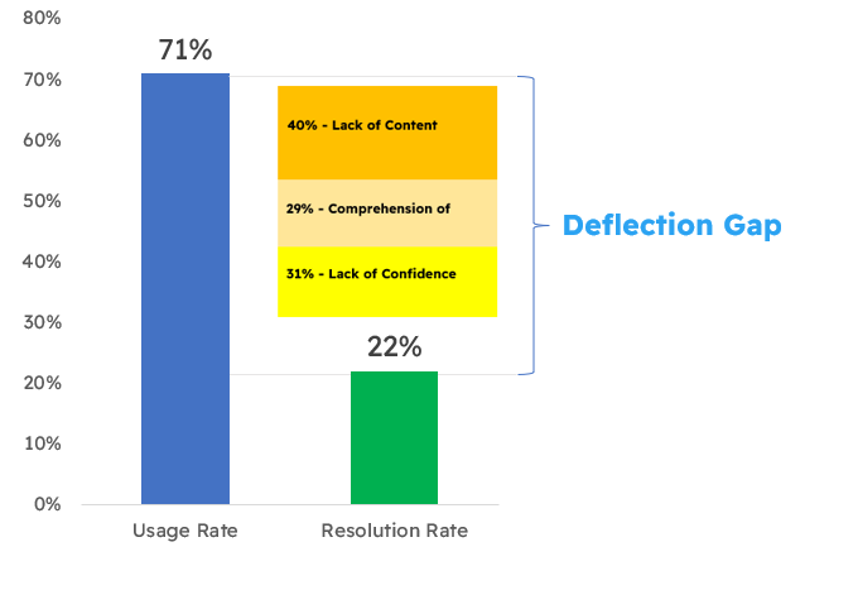 80%
70%
60%
50%
40%
30%
20%
10%
0%

71%

40% - Lack of Content

29% - Comprehension of

31% - Lack of Confidence

22%

Deflection Gap

Usage Rate

Resolution Rate